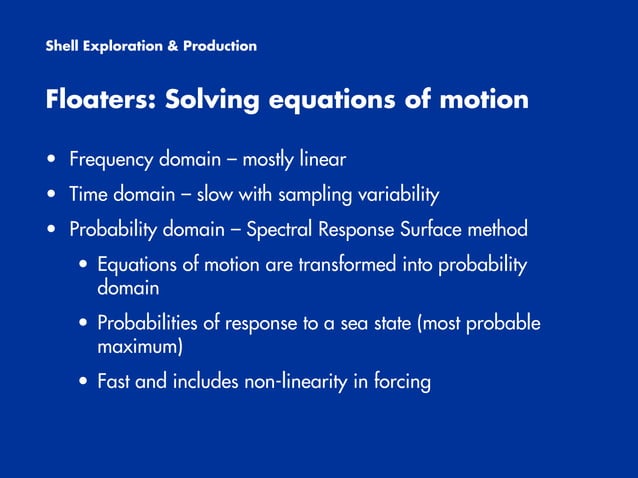 Shell Exploration & Production

Floaters: Solving equations of motion

• Frequency domain – mostly linear
• Time domain – slow with sampling variability
• Probability domain – Spectral Response Surface method
  • Equations of motion are transformed into probability domain
  • Probabilities of response to a sea state (most probable maximum)
  • Fast and includes non-linearity in forcing